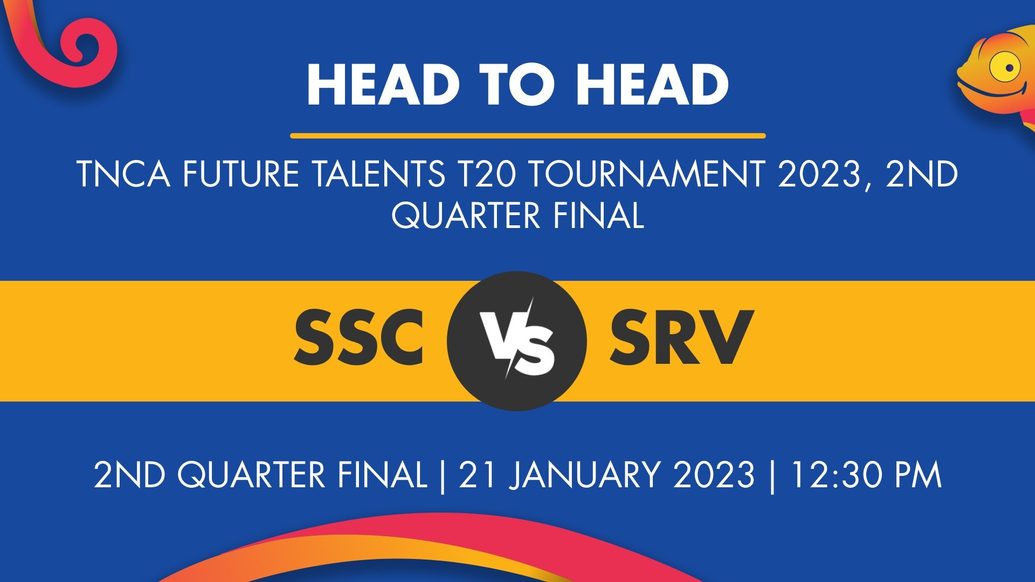 HEAD TO HEAD

TNCA FUTURE TALENTS T20 TOURNAMENT 2023, 2ND QUARTER FINAL

SSC VS SRV

2ND QUARTER FINAL | 21 JANUARY 2023 | 12:30 PM